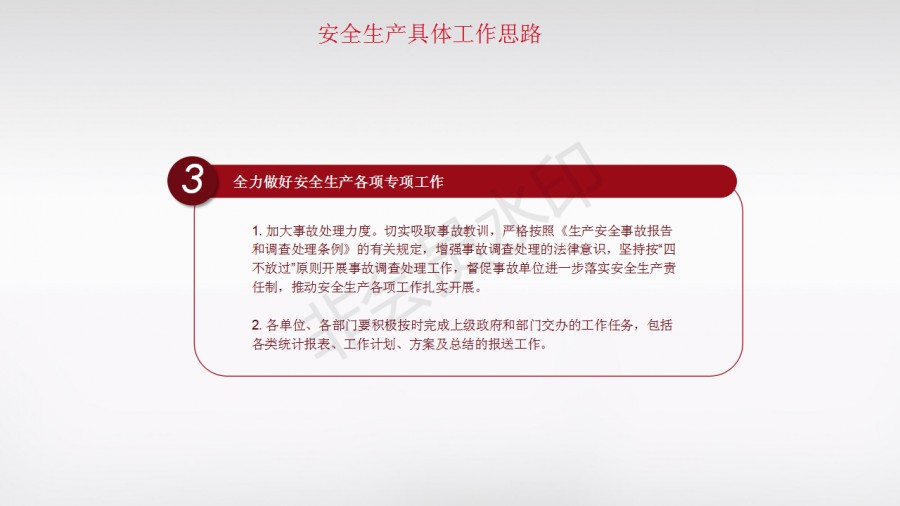 安全生产具体工作思路

3 全力做好安全生产各项专项工作

1. 加大事故处理力度。切实吸取事故教训，严格按照《生产安全事故报告和调查处理条例》的有关规定，增强事故调查处理的法律意识，坚持按“四不放过”原则开展事故调查处理工作，督促事故单位进一步落实安全生产责任制，推动安全生产各项工作扎实开展。

2. 各单位、各部门要积极按时完成上级政府和部门交办的工作任务，包括各类统计报表、工作计划、方案及总结的报送工作。

非会员水印